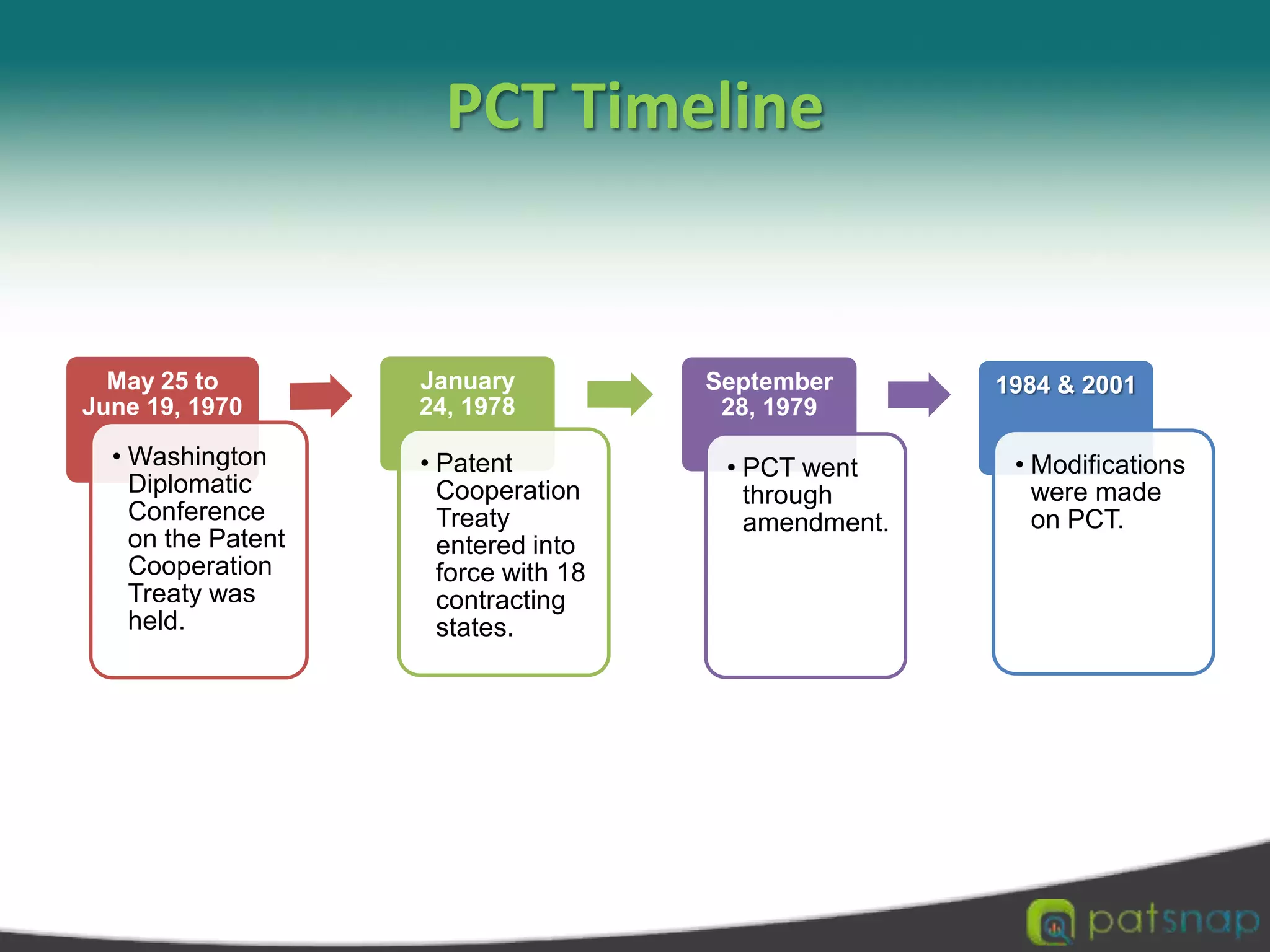 PCT Timeline

May 25 to June 19, 1970

• Washington Diplomatic Conference on the Patent Cooperation Treaty was held.

January 24, 1978

• Patent Cooperation Treaty entered into force with 18 contracting states.

September 28, 1979

• PCT went through amendment.

1984 & 2001

• Modifications were made on PCT.

patsnap